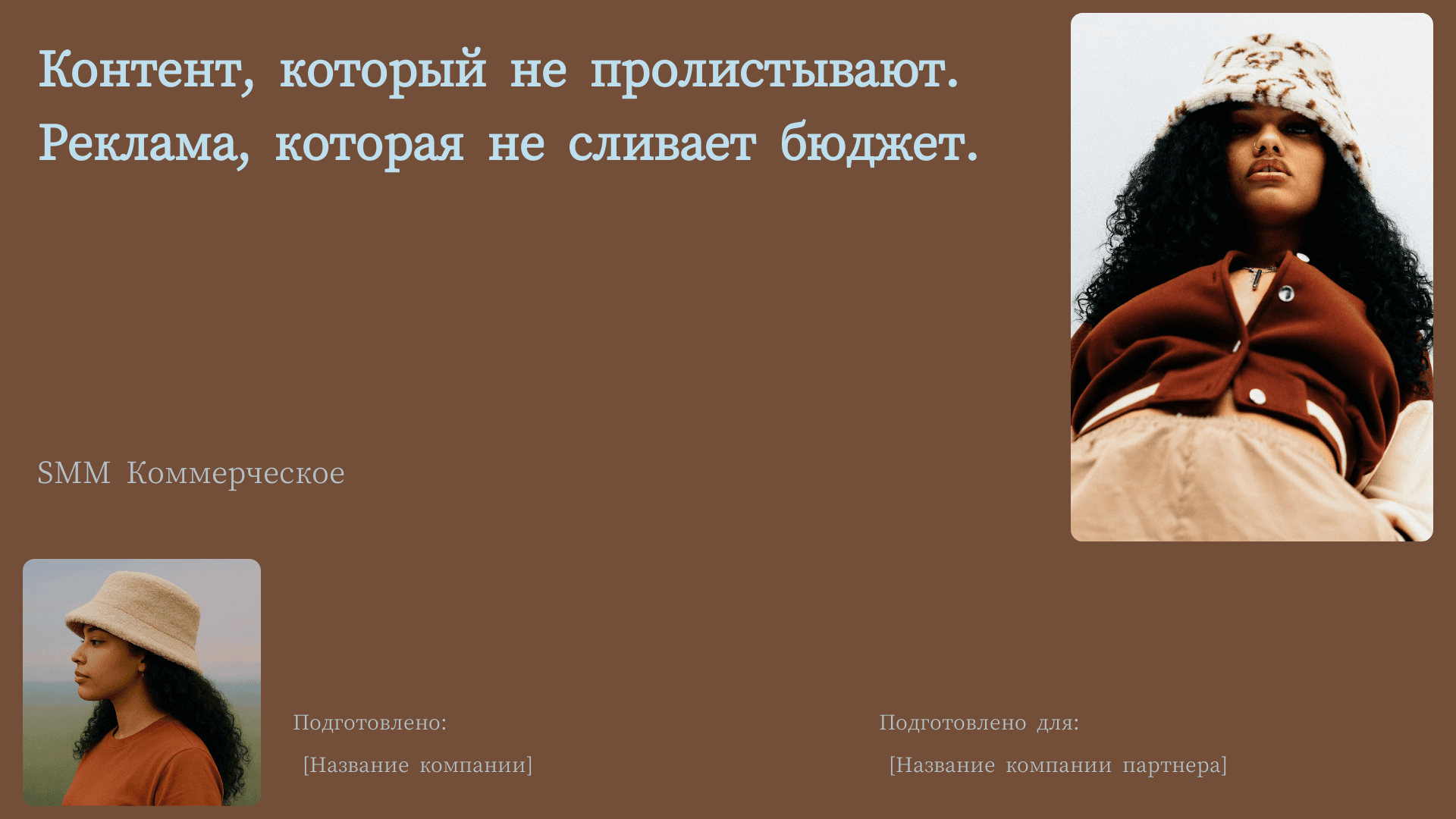 Контент, который не пролистывают.
Реклама, которая не сливает бюджет.

SMM Коммерческое

Подготовлено:

[Название компании]

Подготовлено для:

[Название компании партнера]